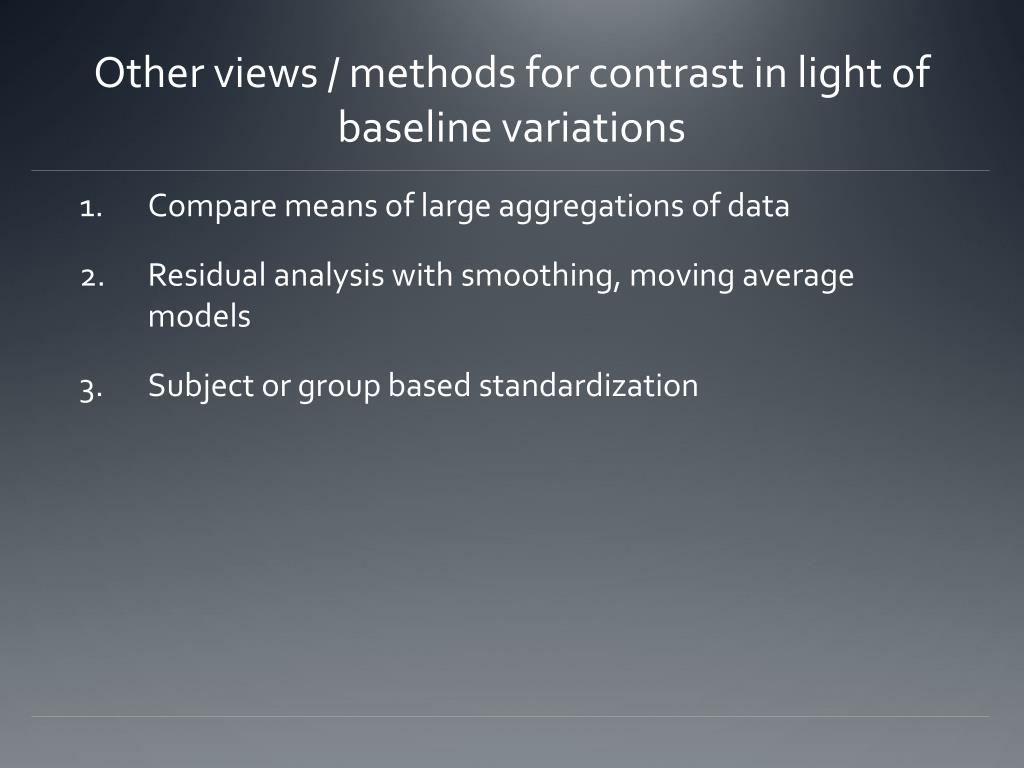 Other views / methods for contrast in light of baseline variations

1. Compare means of large aggregations of data

2. Residual analysis with smoothing, moving average models

3. Subject or group based standardization